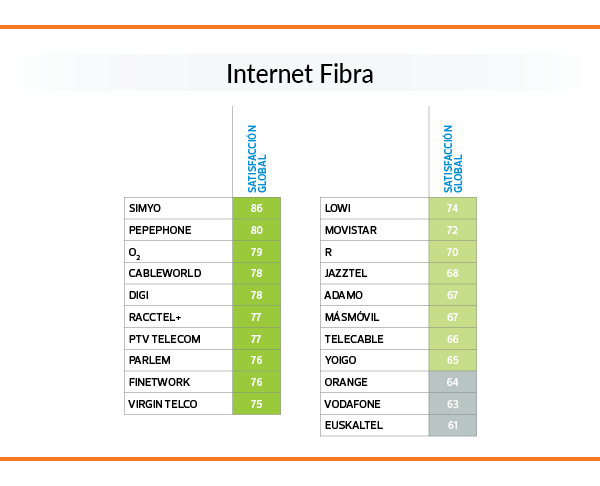 Internet Fibra

| | SATISFACCIÓN GLOBAL |
|---|---|
| SIMYO | 86 |
| PEPEPHONE | 80 |
| $O_2$ | 79 |
| CABLEWORLD | 78 |
| DIGI | 78 |
| RACCTEL+ | 77 |
| PTV TELECOM | 77 |
| PARLEM | 76 |
| FINETWORK | 76 |
| VIRGIN TELCO | 75 |

| | SATISFACCIÓN GLOBAL |
|---|---|
| LOWI | 74 |
| MOVISTAR | 72 |
| R | 70 |
| JAZZTEL | 68 |
| ADAMO | 67 |
| MÁSMÓVIL | 67 |
| TELECABLE | 66 |
| YOIGO | 65 |
| ORANGE | 64 |
| VODAFONE | 63 |
| EUSKALTEL | 61 |